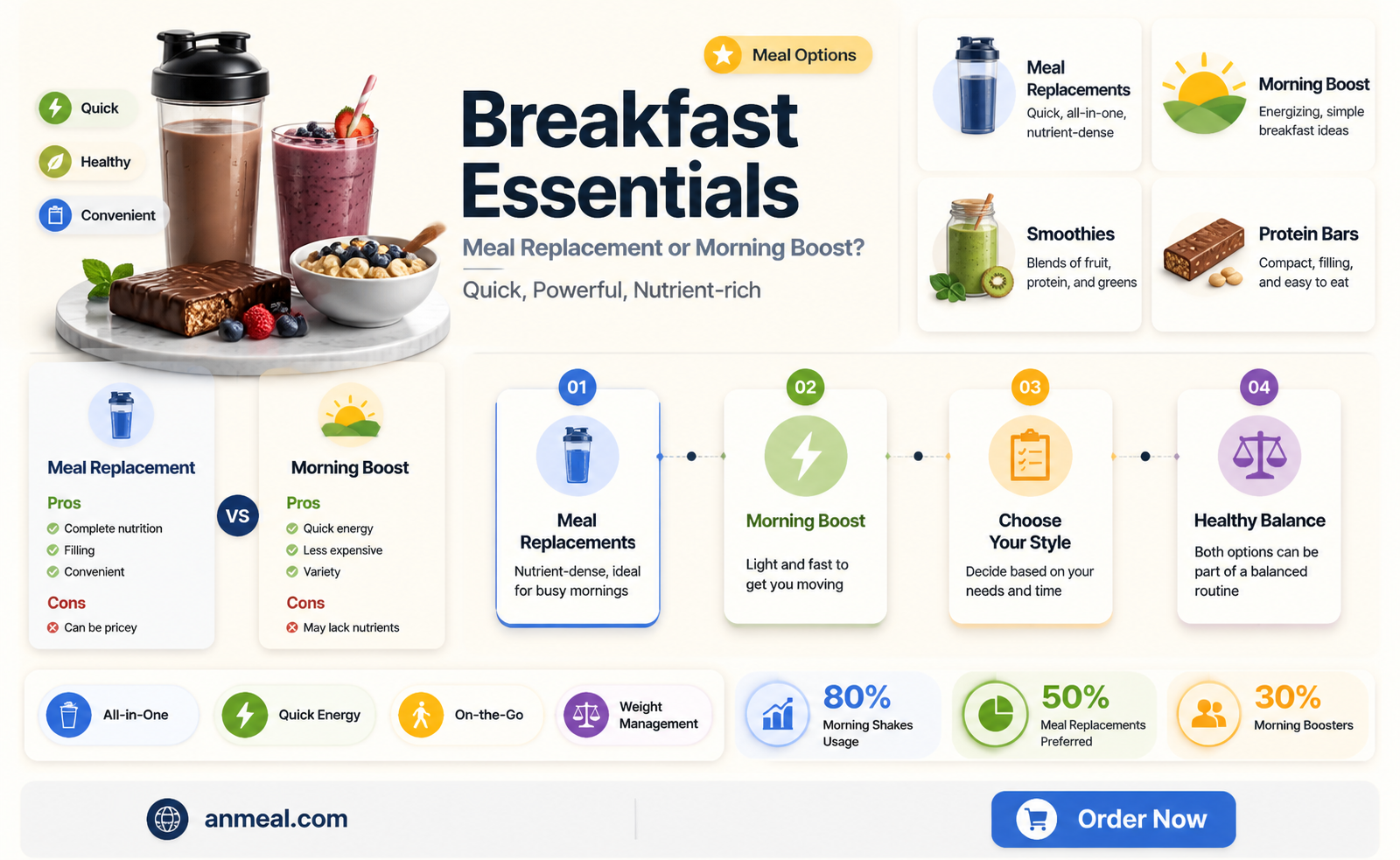 Quick

Healthy

Convenient

Meal Options

Breakfast Essentials

Meal Replacement or Morning Boost?

Quick, Powerful, Nutrient-rich

Meal Replacements
Quick, all-in-one, nutrient-dense

Morning Boost
Energizing, simple breakfast ideas

Smoothies
Blends of fruit, protein, and greens

Protein Bars
Compact, filling, and easy to eat

Meal Replacement
Pros
Complete nutrition
Filling
Convenient
Cons
Can be pricey

VS

Morning Boost
Pros
Quick energy
Less expensive
Variety
Cons
May lack nutrients

01
Meal Replacements
Nutrient-dense, ideal for busy mornings

02
Morning Boost
Light and fast to get you moving

03
Choose Your Style
Decide based on your needs and time

04
Healthy Balance
Both options can be part of a balanced routine

All-in-One

Quick Energy

On-the-Go

Weight Management

80%
Morning Shakes Usage

50%
Meal Replacements Preferred

30%
Morning Boosters

anmeal.com

Order Now